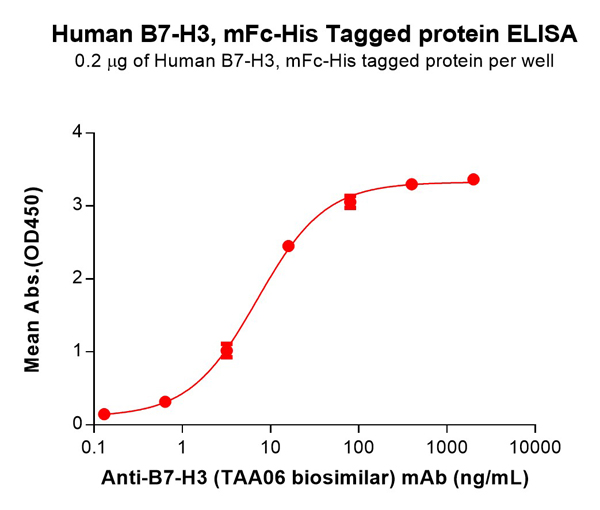 Human B7-H3, mFc-His Tagged protein ELISA
0.2 μg of Human B7-H3, mFc-His tagged protein per well

Mean Abs.(OD450)
4
3
2
1
0

0.1
1
10
100
1000
10000

Anti-B7-H3 (TAA06 biosimilar) mAb (ng/mL)